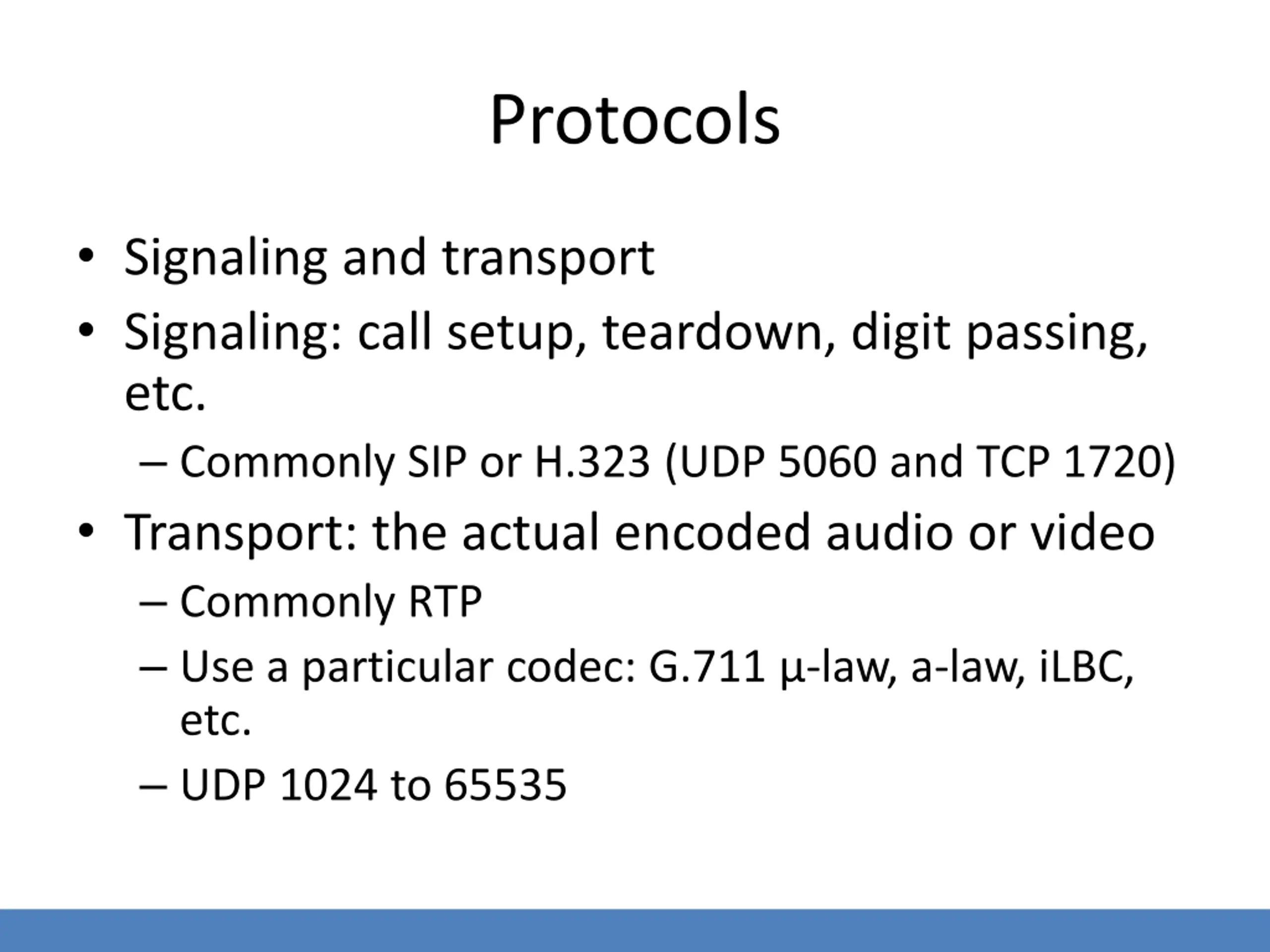 Protocols

• Signaling and transport
• Signaling: call setup, teardown, digit passing, etc.
– Commonly SIP or H.323 (UDP 5060 and TCP 1720)
• Transport: the actual encoded audio or video
– Commonly RTP
– Use a particular codec: G.711 µ-law, a-law, iLBC, etc.
– UDP 1024 to 65535